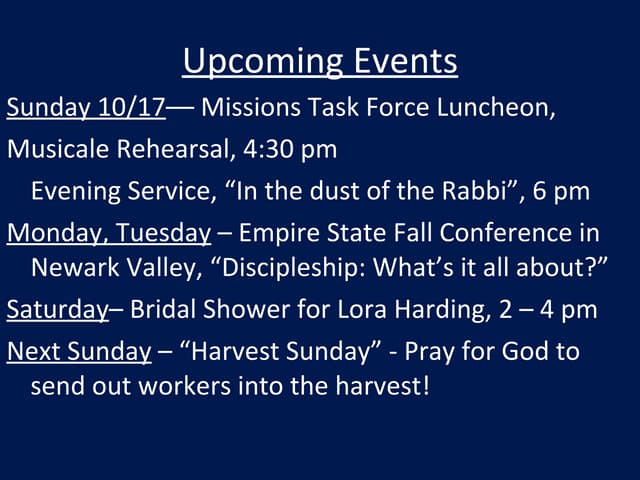 Upcoming Events

Sunday 10/17— Missions Task Force Luncheon,

Musicale Rehearsal, 4:30 pm

Evening Service, “In the dust of the Rabbi”, 6 pm

Monday, Tuesday – Empire State Fall Conference in Newark Valley, “Discipleship: What’s it all about?”

Saturday– Bridal Shower for Lora Harding, 2 – 4 pm

Next Sunday – “Harvest Sunday” - Pray for God to send out workers into the harvest!